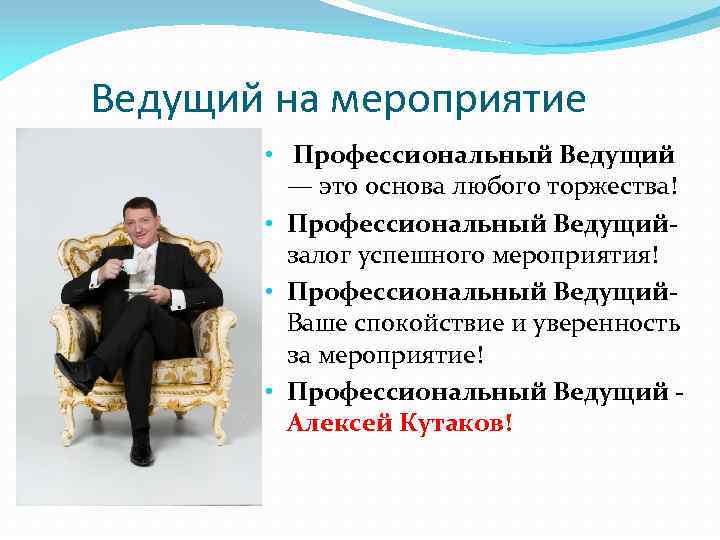 Ведущий на мероприятие

• Профессиональный Ведущий — это основа любого торжества!
• Профессиональный Ведущий- залог успешного мероприятия!
• Профессиональный Ведущий- Ваше спокойствие и уверенность за мероприятие!
• Профессиональный Ведущий - Алексей Кутаков!